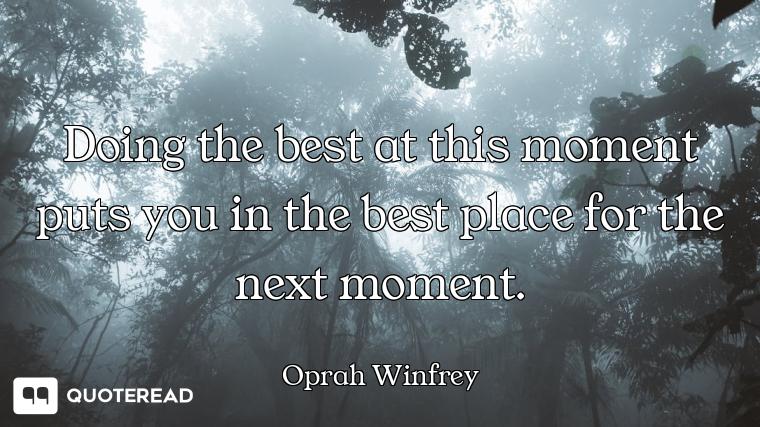 Doing the best at this moment puts you in the best place for the next moment.

Oprah Winfrey

QUOTEREAD